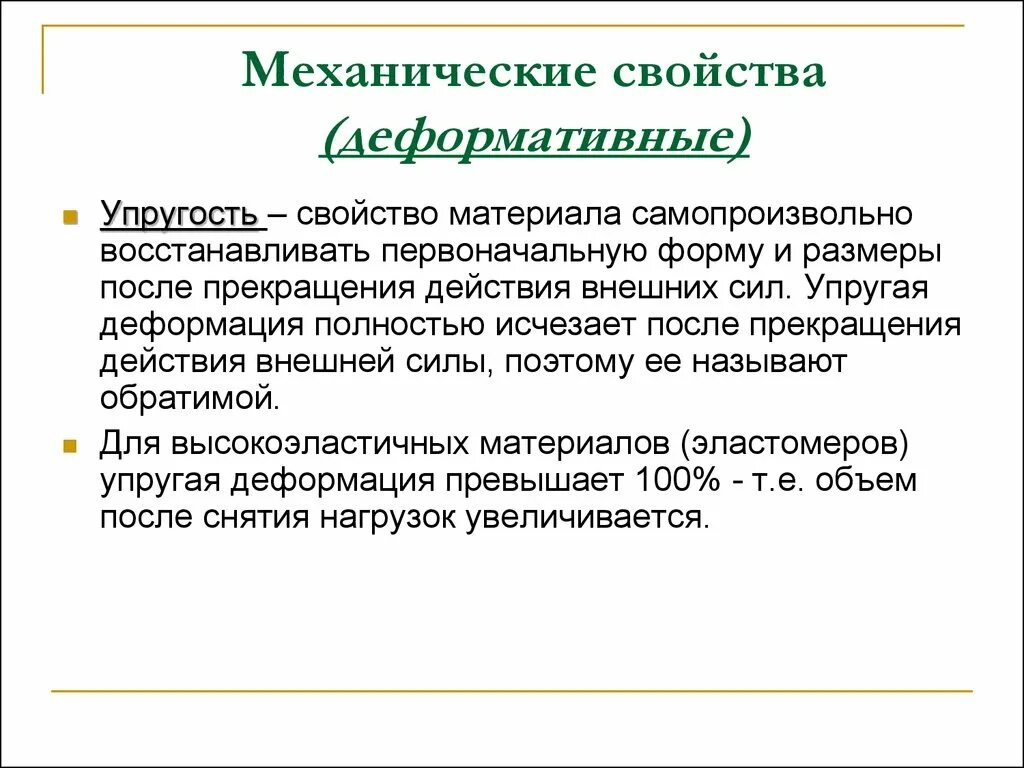 Механические свойства (деформативные)

Упругость – свойство материала самопроизвольно восстанавливать первоначальную форму и размеры после прекращения действия внешних сил. Упругая деформация полностью исчезает после прекращения действия внешней силы, поэтому ее называют обратимой.

Для высокоэластичных материалов (эластомеров) упругая деформация превышает 100% - т.е. объем после снятия нагрузок увеличивается.